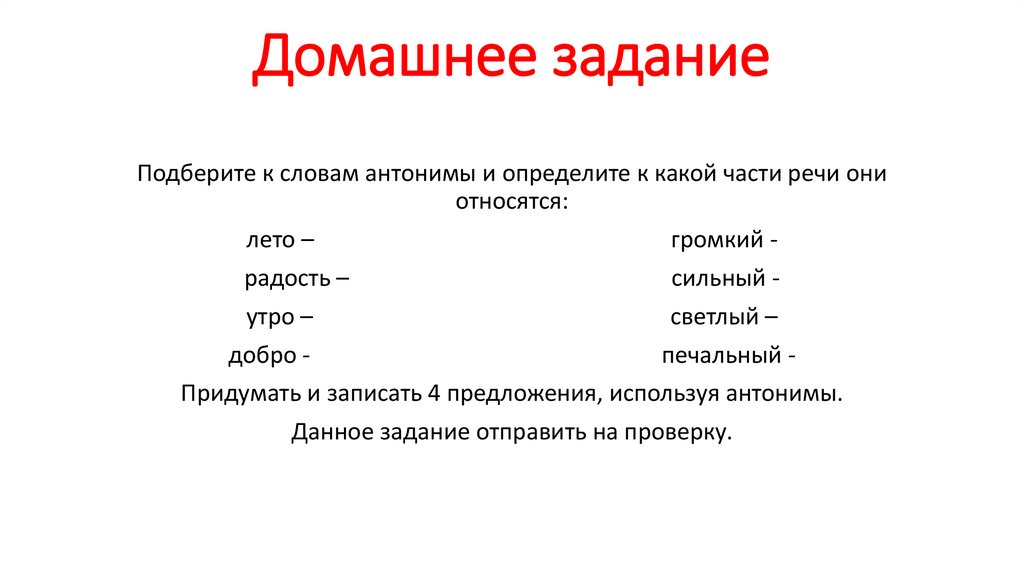 Домашнее задание

Подберите к словам антонимы и определите к какой части речи они относятся:

лето –
радость –
утро –
добро -

громкий -
сильный -
светлый –
печальный -

Придумать и записать 4 предложения, используя антонимы.

Данное задание отправить на проверку.